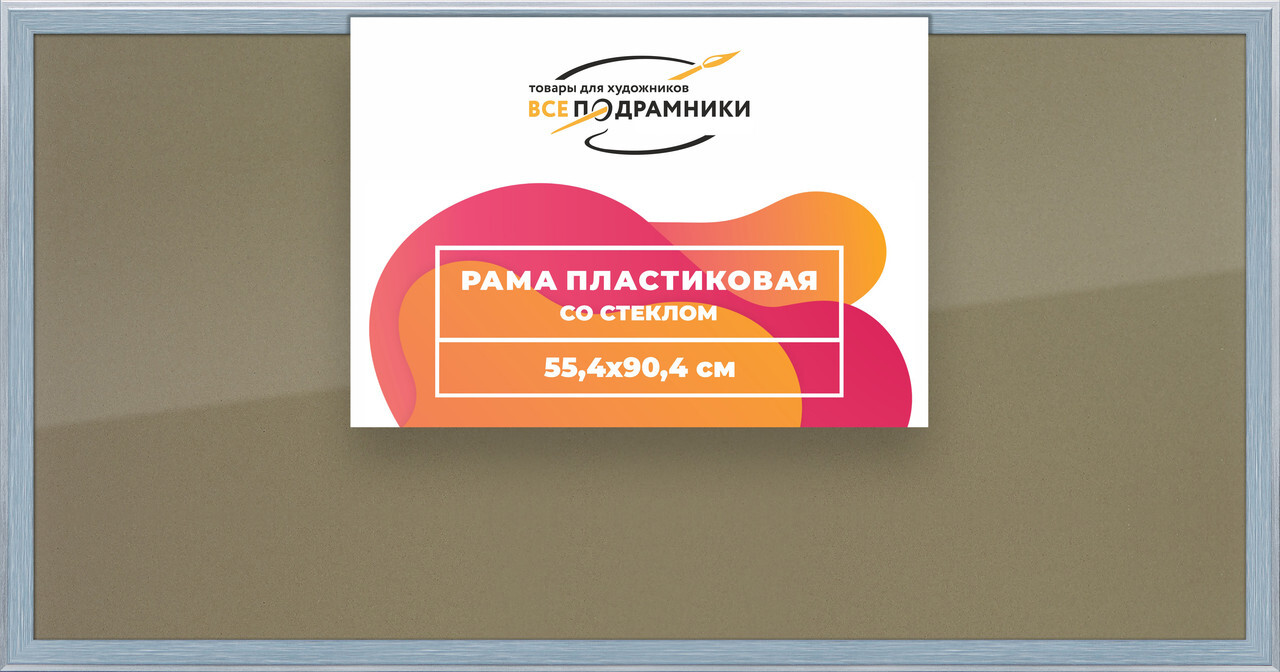 товары для художников
ВСЕ ПОДРАМНИКИ

РАМА ПЛАСТИКОВАЯ
СО СТЕКЛОМ

55,4х90,4 см